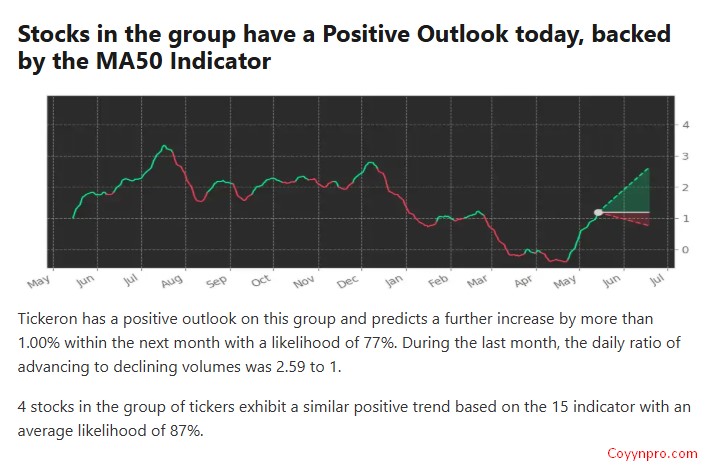 Stocks in the group have a Positive Outlook today, backed by the MA50 Indicator

4
3
2
1
0

May Jun Jul Aug Sep Oct Nov Dec Jan Feb Mar Apr May Jun Jul

Tickeron has a positive outlook on this group and predicts a further increase by more than 1.00% within the next month with a likelihood of 77%. During the last month, the daily ratio of advancing to declining volumes was 2.59 to 1.

4 stocks in the group of tickers exhibit a similar positive trend based on the 15 indicator with an average likelihood of 87%.

Coyynpro.com